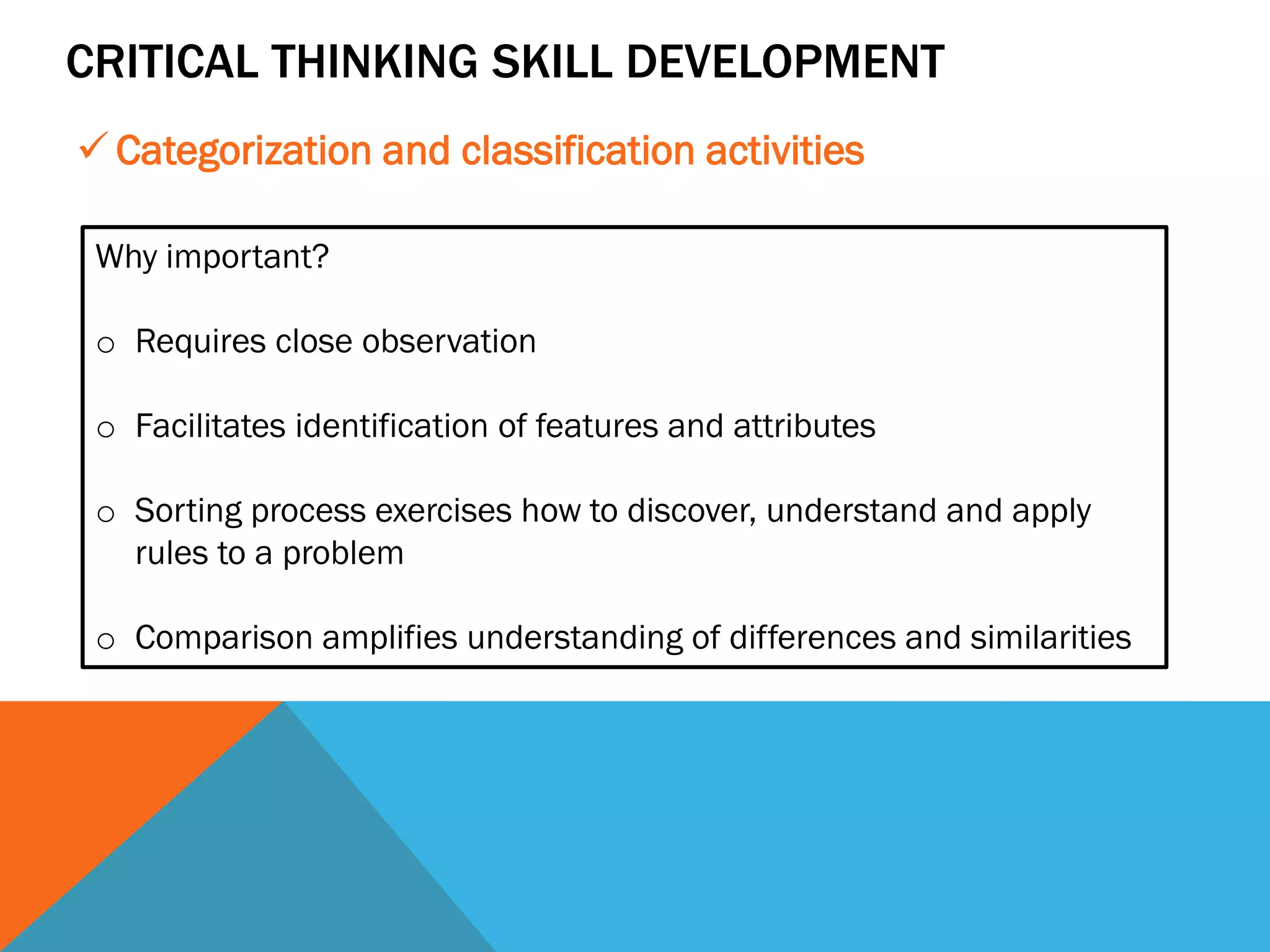 CRITICAL THINKING SKILL DEVELOPMENT

✓ Categorization and classification activities

Why important?

o Requires close observation

o Facilitates identification of features and attributes

o Sorting process exercises how to discover, understand and apply rules to a problem

o Comparison amplifies understanding of differences and similarities